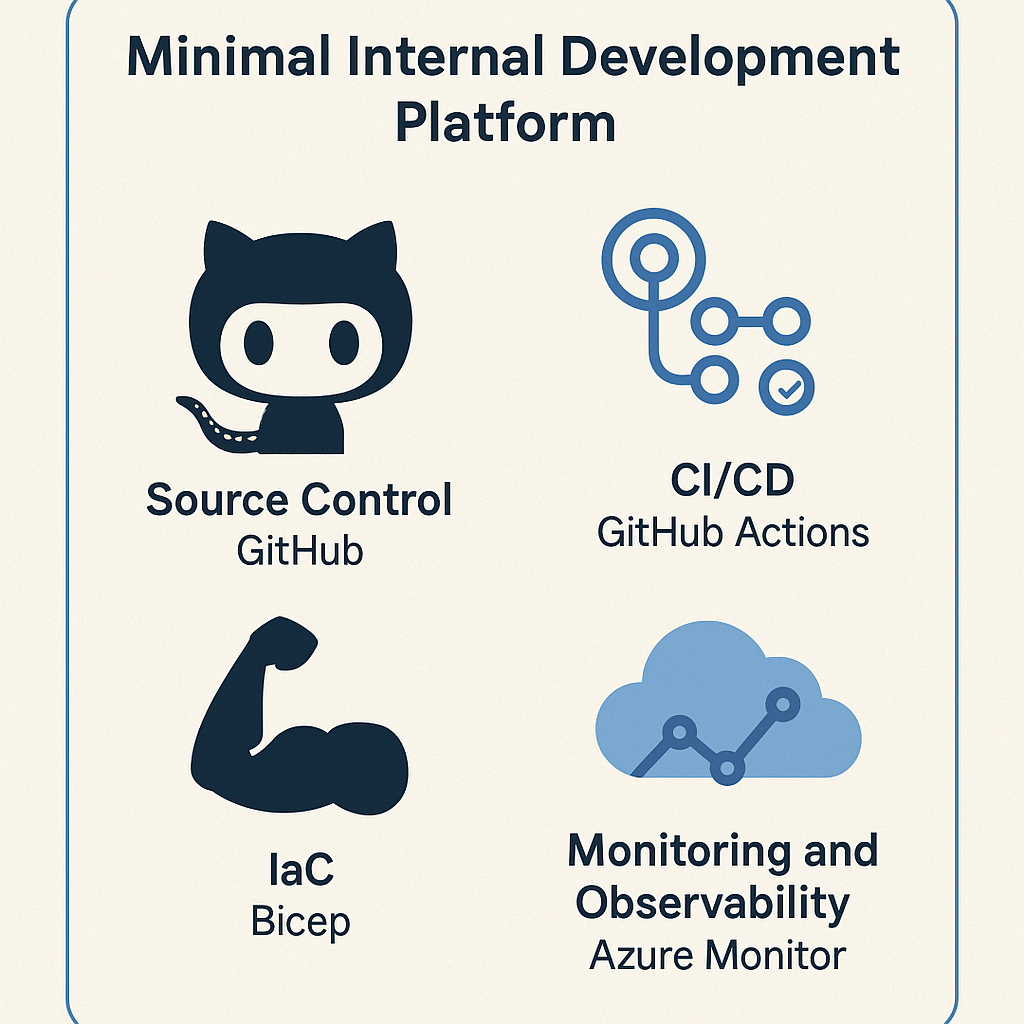 Minimal Internal Development Platform

Source Control
GitHub

CI/CD
GitHub Actions

IaC
Bicep

Monitoring and Observability
Azure Monitor